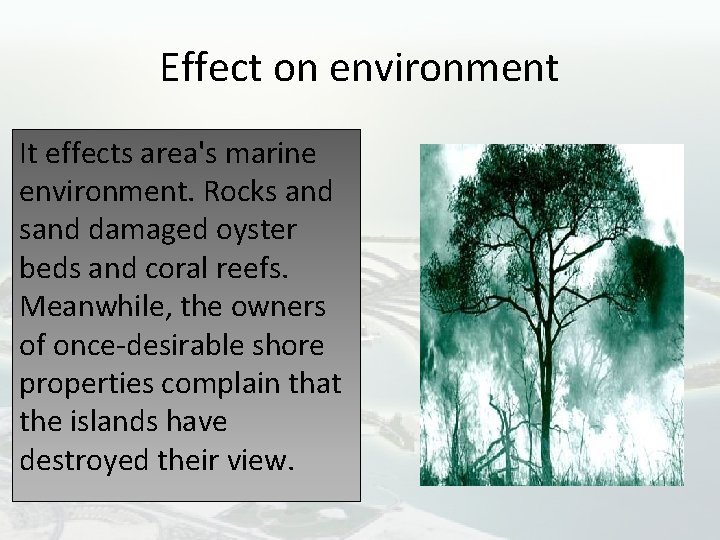 Effect on environment

It effects area's marine environment. Rocks and sand damaged oyster beds and coral reefs. Meanwhile, the owners of once-desirable shore properties complain that the islands have destroyed their view.